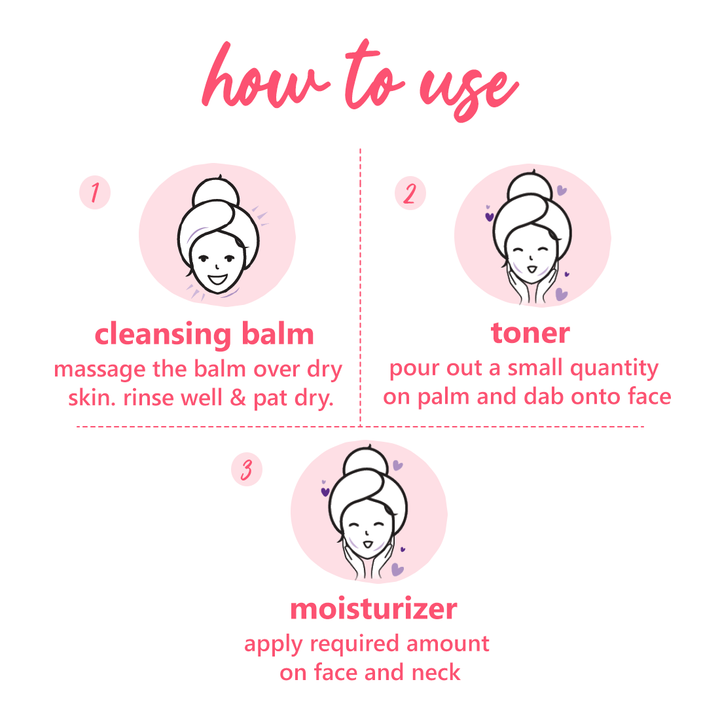 how to use

1

cleansing balm
massage the balm over dry skin. rinse well & pat dry.

2

toner
pour out a small quantity on palm and dab onto face

3

moisturizer
apply required amount on face and neck